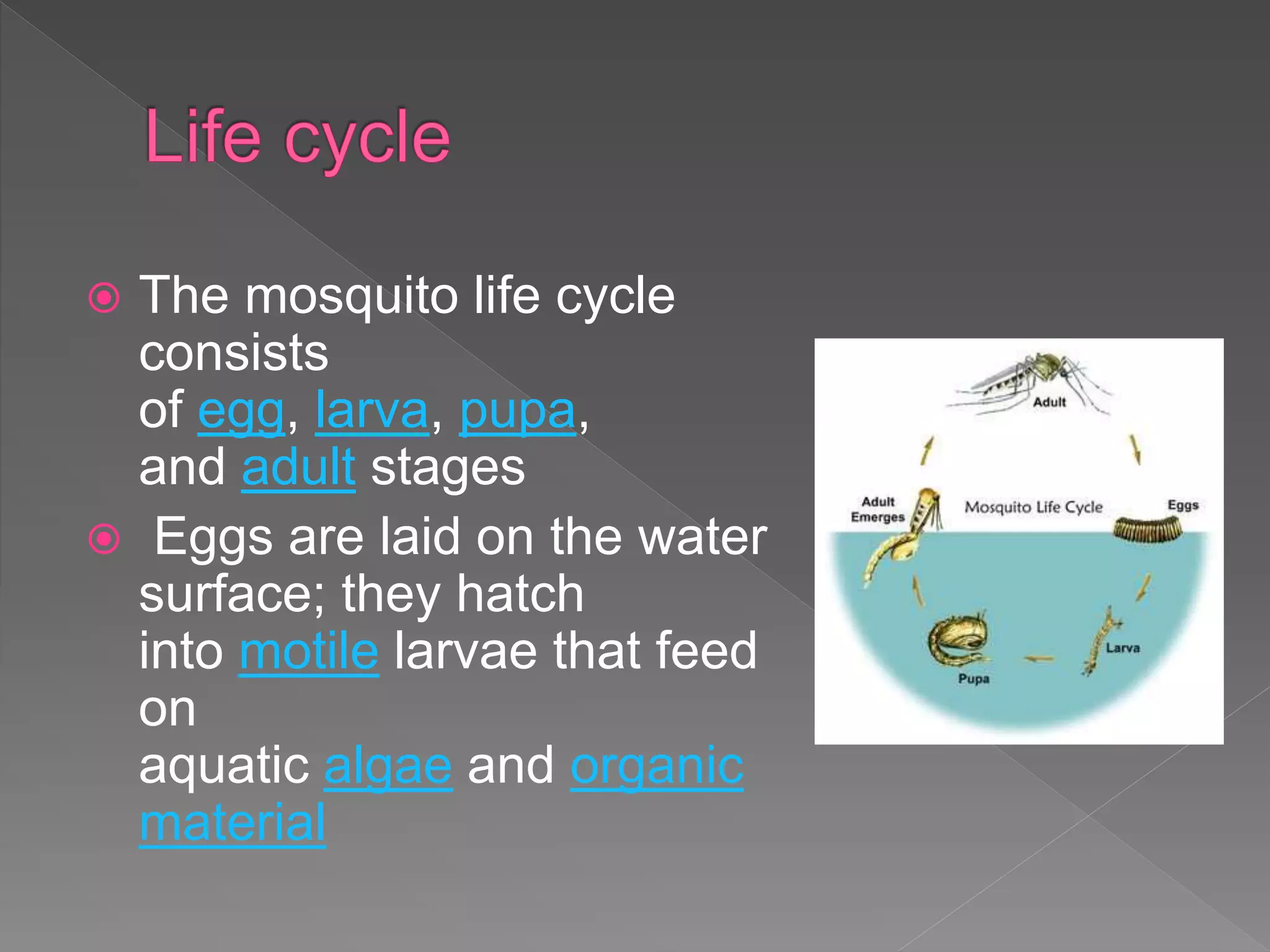 Life cycle

The mosquito life cycle consists of egg, larva, pupa, and adult stages

Eggs are laid on the water surface; they hatch into motile larvae that feed on aquatic algae and organic material

Adult

Adult Emerges

Mosquito Life Cycle

Eggs

Larva

Pupa